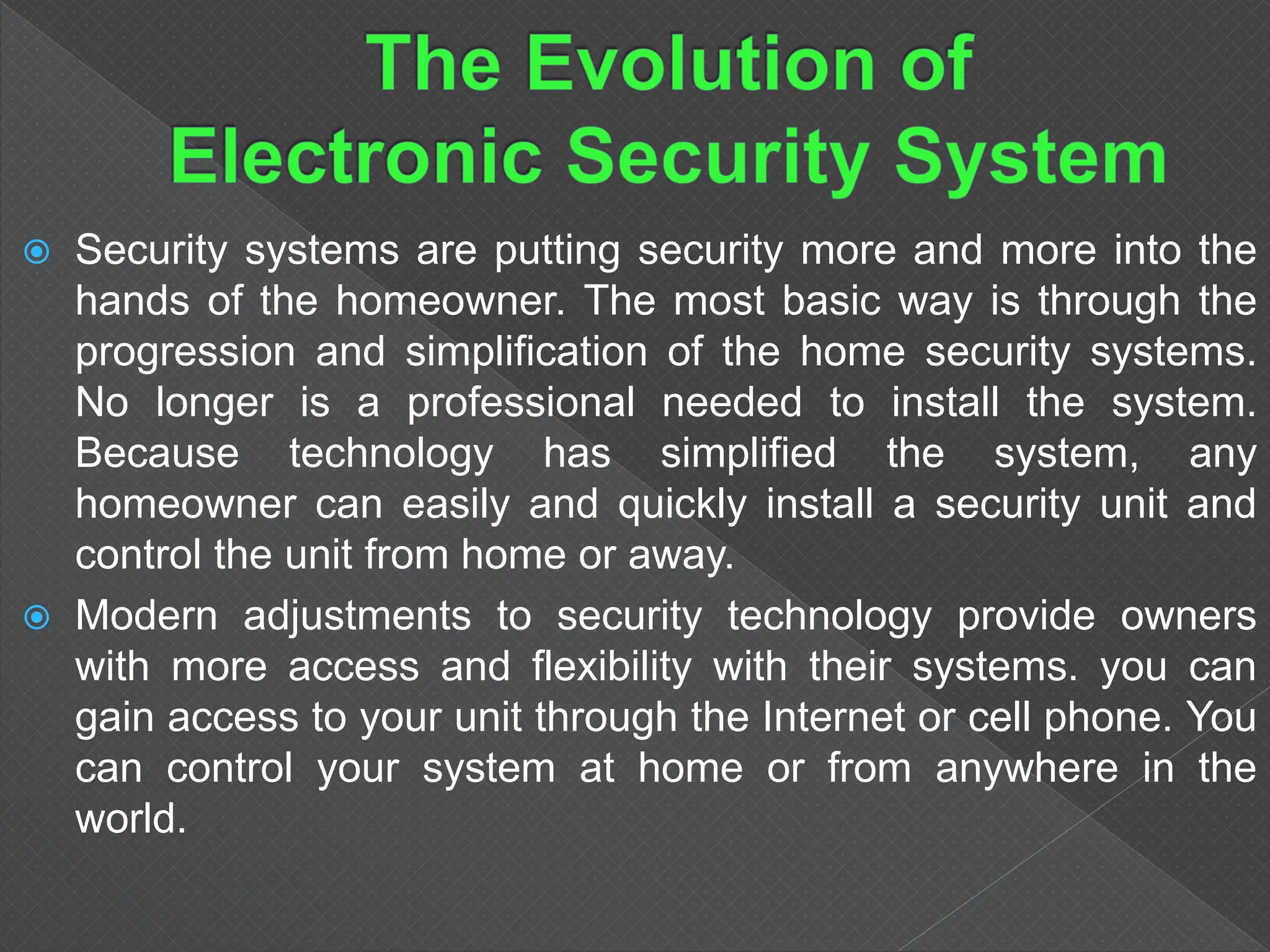 The Evolution of Electronic Security System

Security systems are putting security more and more into the hands of the homeowner. The most basic way is through the progression and simplification of the home security systems. No longer is a professional needed to install the system. Because technology has simplified the system, any homeowner can easily and quickly install a security unit and control the unit from home or away.

Modern adjustments to security technology provide owners with more access and flexibility with their systems. you can gain access to your unit through the Internet or cell phone. You can control your system at home or from anywhere in the world.